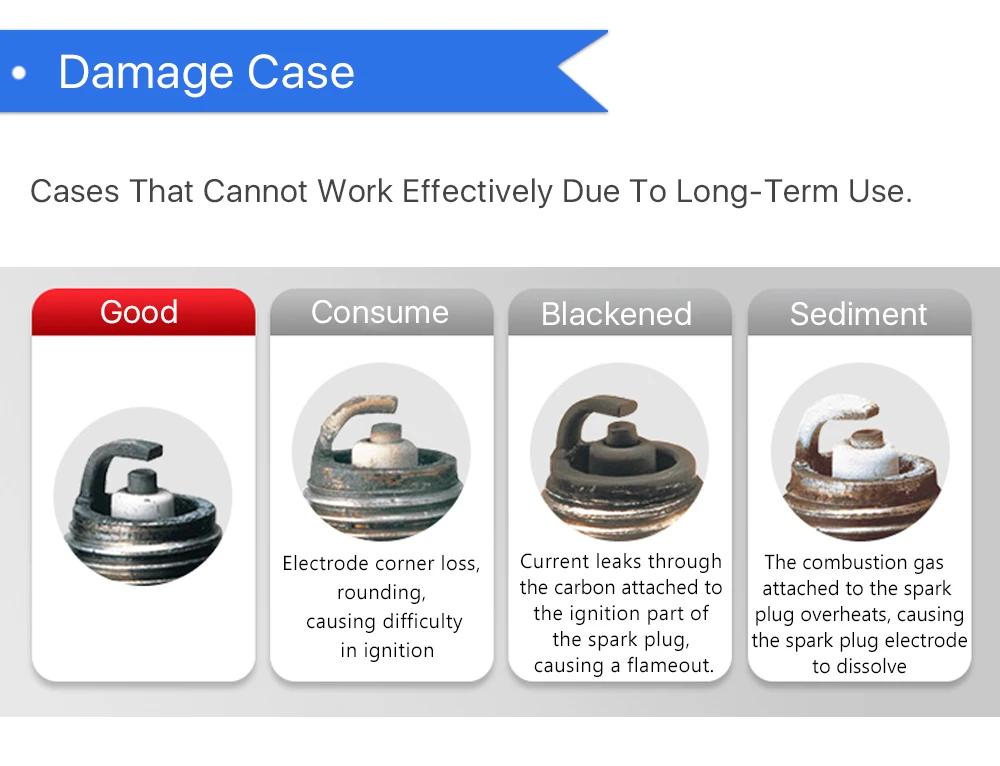 • Damage Case

Cases That Cannot Work Effectively Due To Long-Term Use.

Good

Consume

Electrode corner loss, rounding, causing difficulty in ignition

Blackened

Current leaks through the carbon attached to the ignition part of the spark plug, causing a flameout.

Sediment

The combustion gas attached to the spark plug overheats, causing the spark plug electrode to dissolve